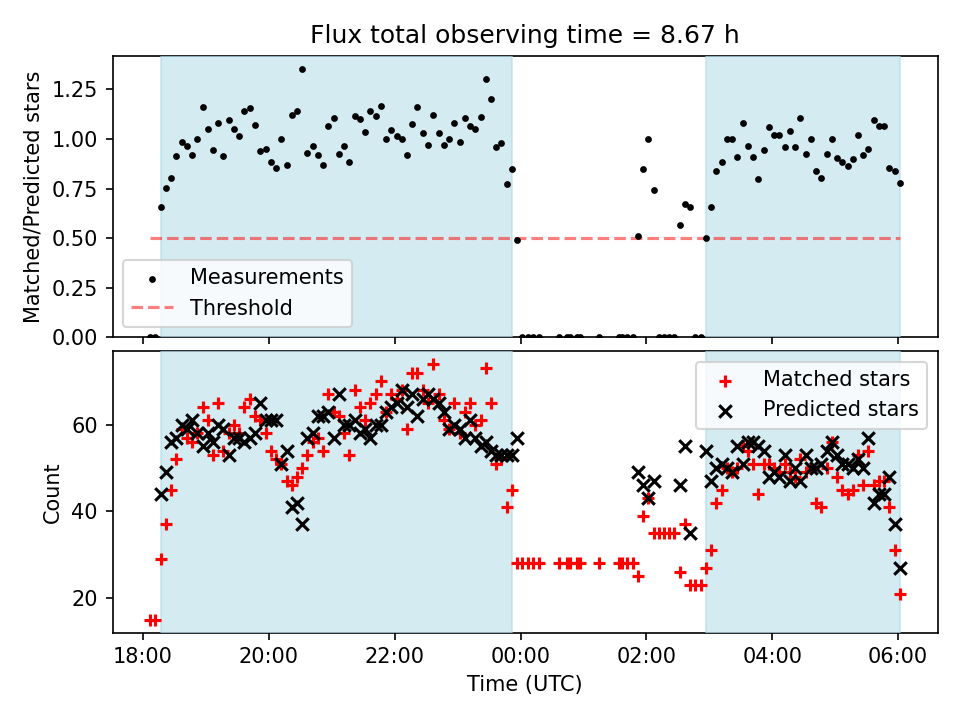 Flux total observing time = 8.67 h

Matched/Predicted stars

1.25
1.00
0.75
0.50
0.25
0.00

Measurements
Threshold

Count

60
40
20

Matched stars
Predicted stars

18:00
20:00
22:00
00:00
02:00
04:00
06:00

Time (UTC)